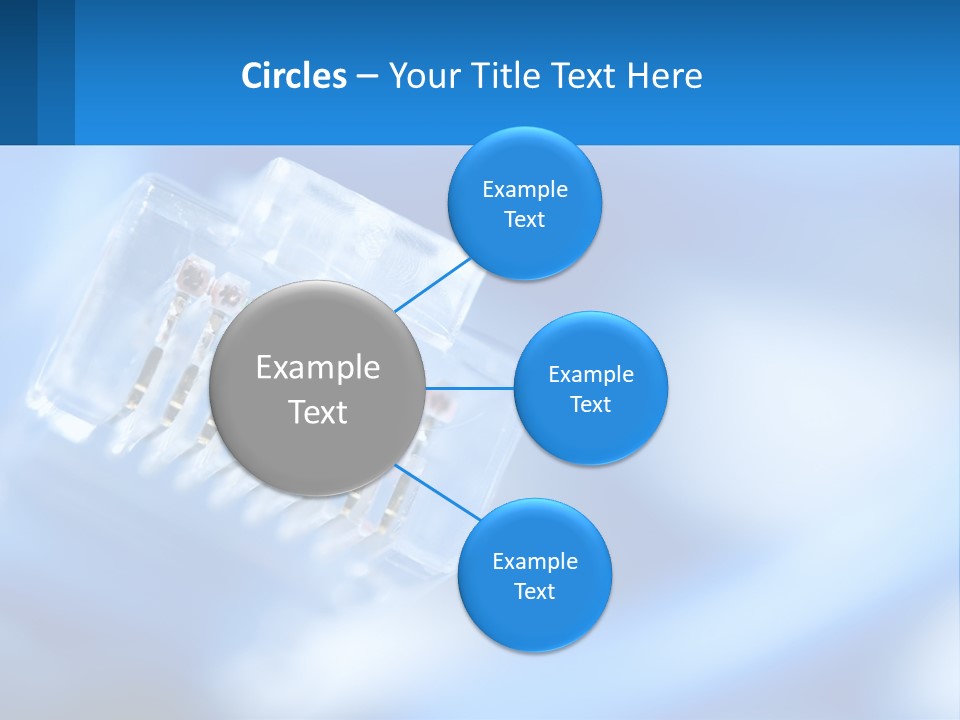 Circles – Your Title Text Here

Example Text

Example Text

Example Text

Example Text